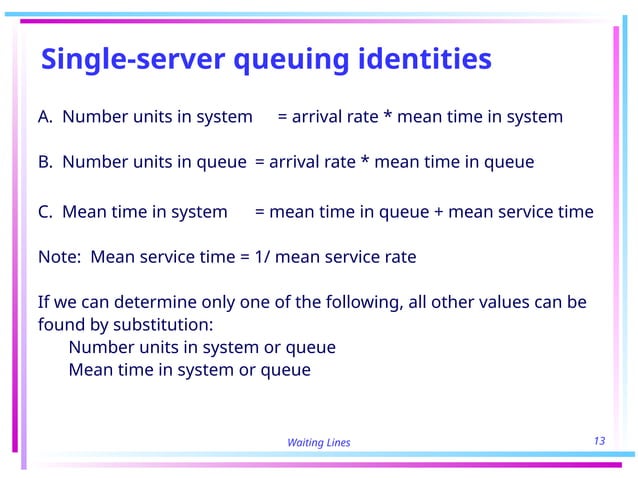 Single-server queuing identities

A. Number units in system = arrival rate * mean time in system

B. Number units in queue = arrival rate * mean time in queue

C. Mean time in system = mean time in queue + mean service time

Note: Mean service time = 1/ mean service rate

If we can determine only one of the following, all other values can be found by substitution:
Number units in system or queue
Mean time in system or queue

Waiting Lines

13